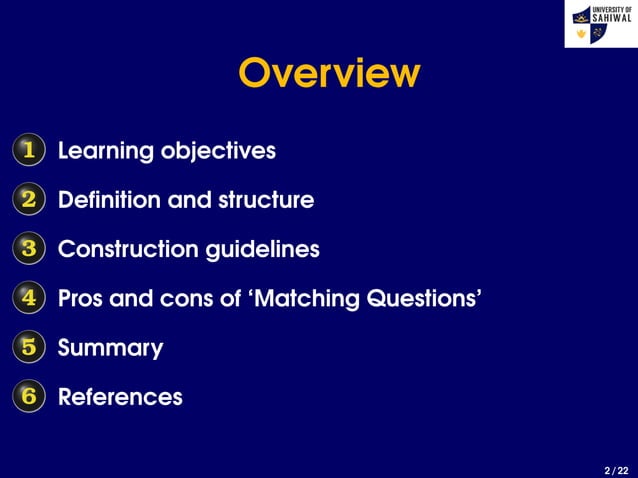 UNIVERSITY OF SAHIWAL

Overview

1 Learning objectives

2 Definition and structure

3 Construction guidelines

4 Pros and cons of ‘Matching Questions’

5 Summary

6 References

2 / 22